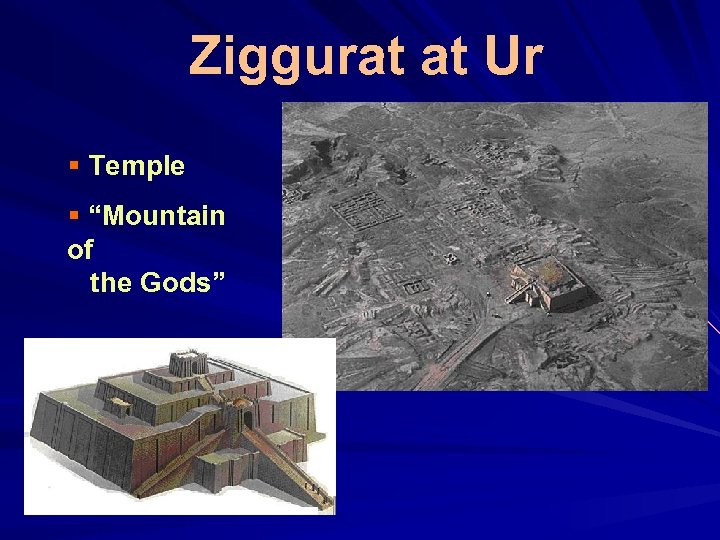 Ziggurat at Ur

▪ Temple

▪ "Mountain of the Gods"